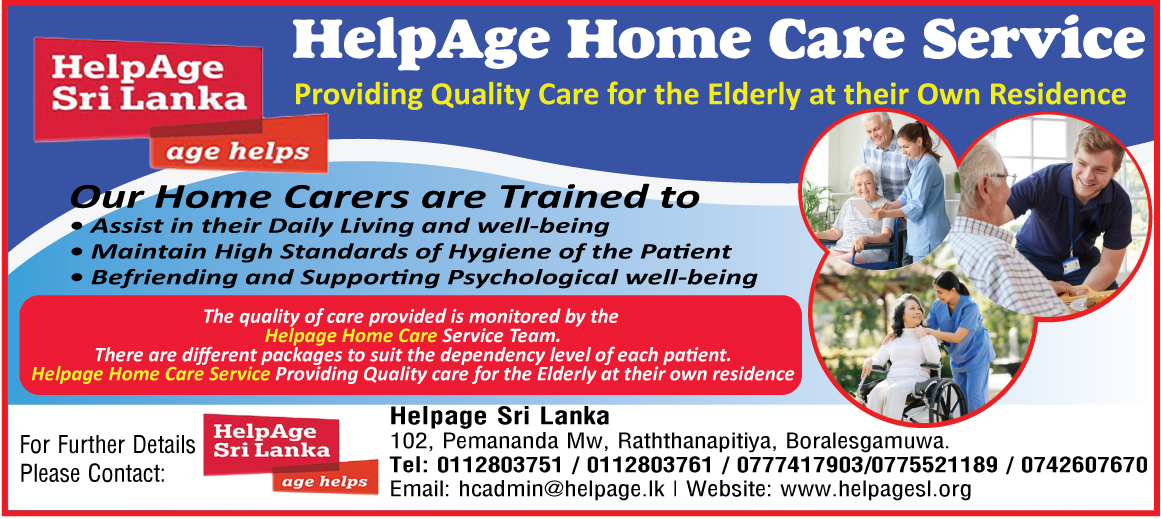 HelpAge Sri Lanka
age helps

HelpAge Home Care Service
Providing Quality Care for the Elderly at their Own Residence

Our Home Carers are Trained to
• Assist in their Daily Living and well-being
• Maintain High Standards of Hygiene of the Patient
• Befriending and Supporting Psychological well-being

The quality of care provided is monitored by the Helpage Home Care Service Team.
There are different packages to suit the dependency level of each patient.
Helpage Home Care Service Providing Quality care for the Elderly at their own residence

For Further Details Please Contact:

HelpAge Sri Lanka
age helps

Helpage Sri Lanka
102, Pemananda Mw, Raththanapitiya, Boralesgamuwa.
Tel: 0112803751 / 0112803761 / 0777417903/0775521189 / 0742607670
Email: hcadmin@helpage.lk | Website: www.helpagesl.org